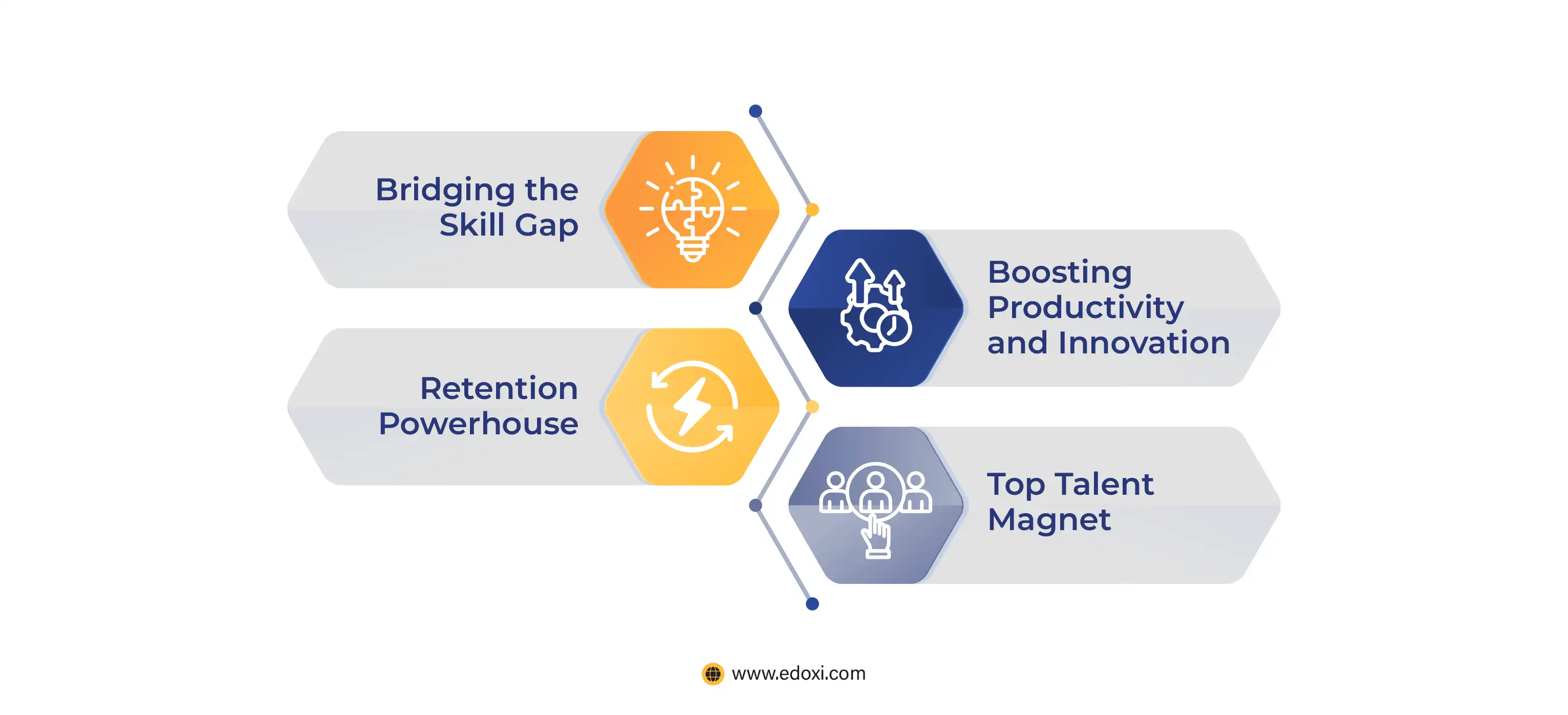 Bridging the Skill Gap

Boosting Productivity and Innovation

Retention Powerhouse

Top Talent Magnet

www.edoxi.com